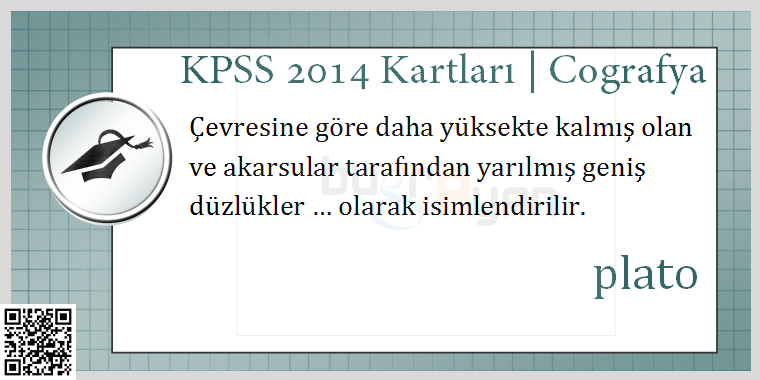 KPSS 2014 Kartları | Cografya

Çevresine göre daha yüksekte kalmış olan ve akarsular tarafından yarılmış geniş düzlükler ... olarak isimlendirilir.

plato